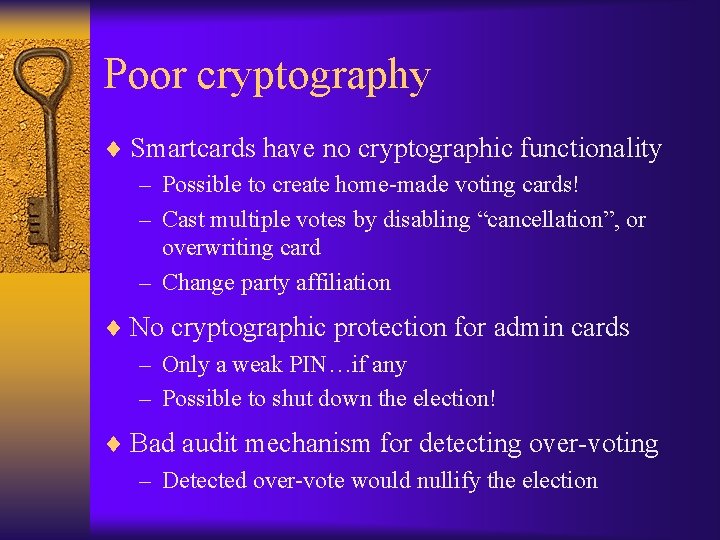 Poor cryptography

♦ Smartcards have no cryptographic functionality
– Possible to create home-made voting cards!
– Cast multiple votes by disabling “cancellation”, or overwriting card
– Change party affiliation

♦ No cryptographic protection for admin cards
– Only a weak PIN…if any
– Possible to shut down the election!

♦ Bad audit mechanism for detecting over-voting
– Detected over-vote would nullify the election